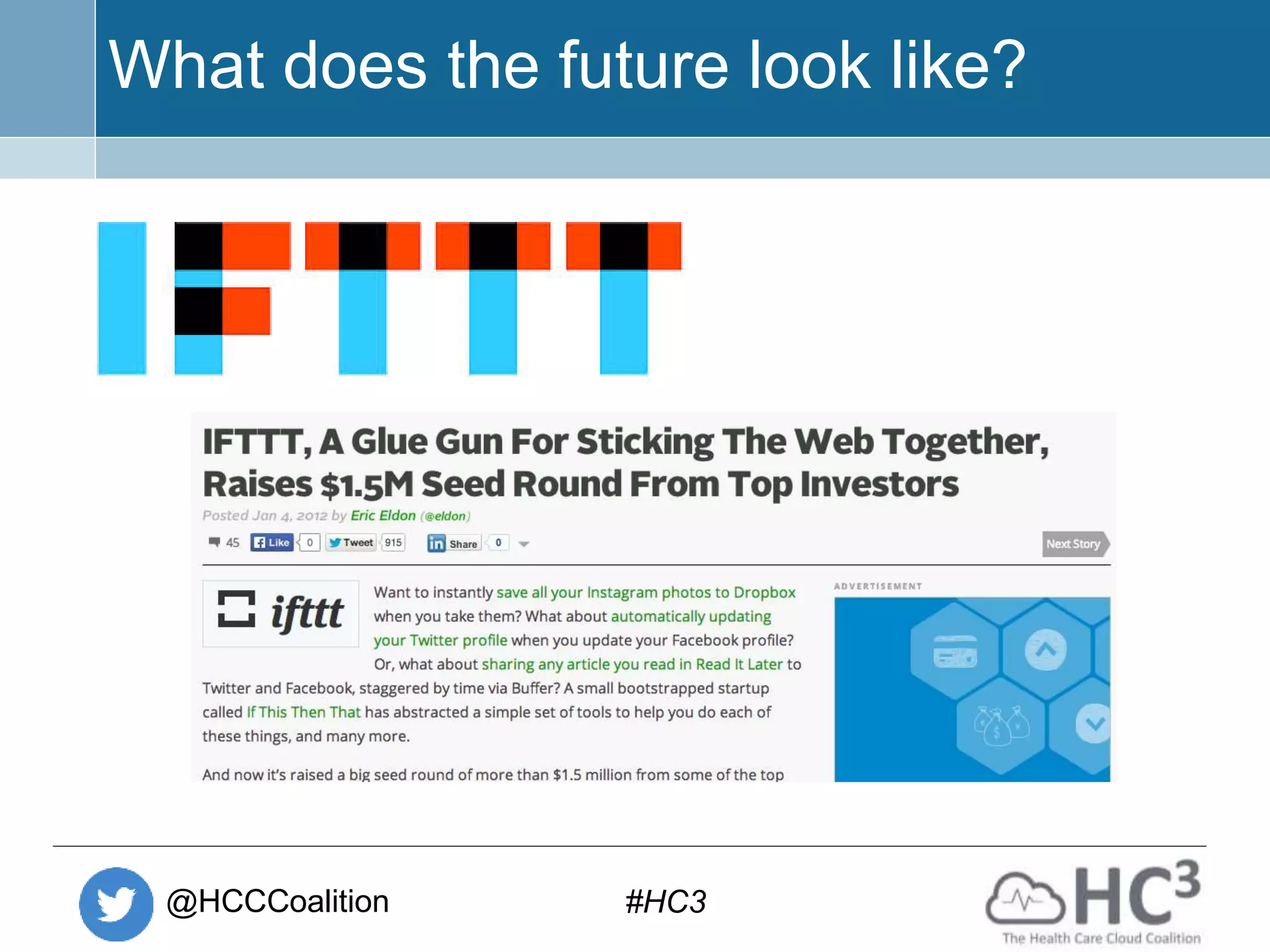 What does the future look like?

IFTTT

IFTTT, A Glue Gun For Sticking The Web Together, Raises $1.5M Seed Round From Top Investors

Posted Jan 4, 2012 by Eric Eldon (@eldon)

45 Like 0 Tweet 915 Share 0 Next Story

ifttt

Want to instantly save all your Instagram photos to Dropbox when you take them? What about automatically updating your Twitter profile when you update your Facebook profile? Or, what about sharing any article you read in Read It Later to Twitter and Facebook, staggered by time via Buffer? A small bootstrapped startup called If This Then That has abstracted a simple set of tools to help you do each of these things, and many more.

And now it's raised a big seed round of more than $1.5 million from some of the top

ADVERTISEMENT

@HCCCoalition

#HC3

HC$^3$
The Health Care Cloud Coalition